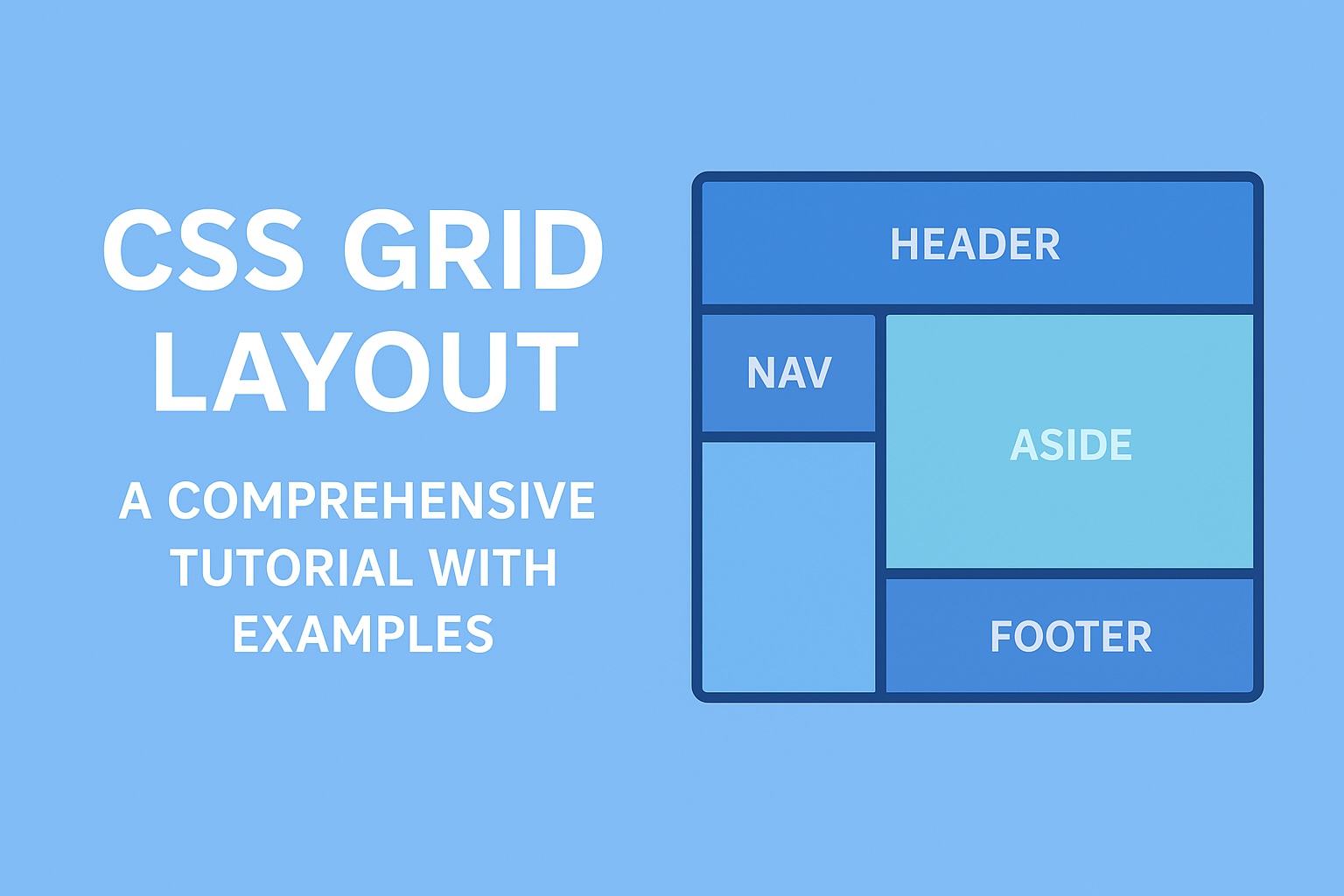 CSS GRID LAYOUT

A COMPREHENSIVE TUTORIAL WITH EXAMPLES

HEADER

NAV

ASIDE

FOOTER